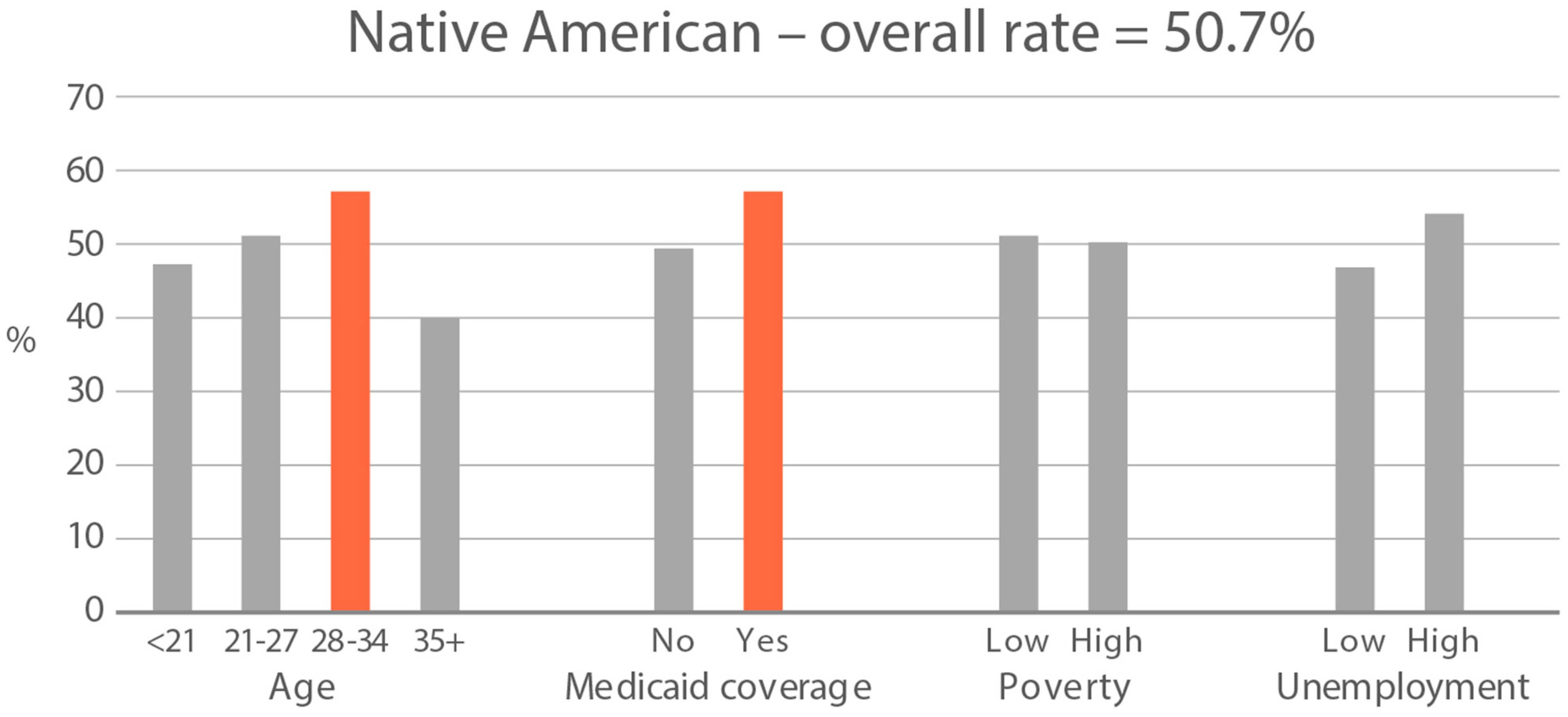 Native American – overall rate = 50.7%

70
60
50
40
30
20
10
0

%

<21 21-27 28-34 35+
Age

No Yes
Medicaid coverage

Low High
Poverty

Low High
Unemployment